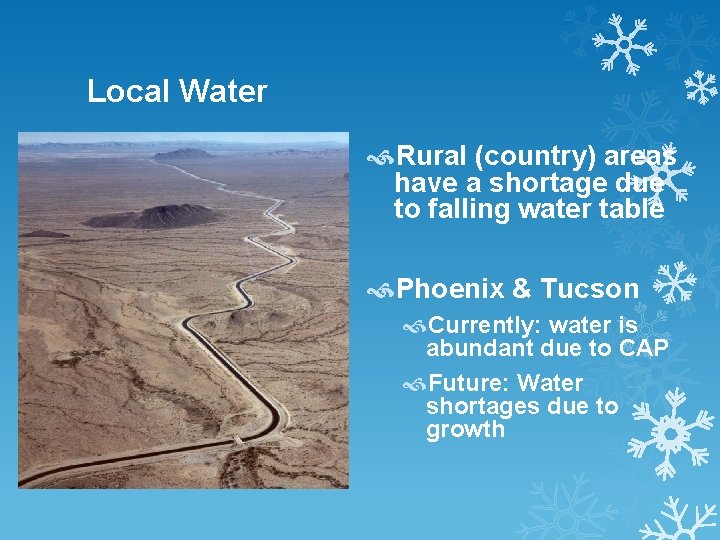 Local Water

Rural (country) areas have a shortage due to falling water table

Phoenix & Tucson

Currently: water is abundant due to CAP

Future: Water shortages due to growth